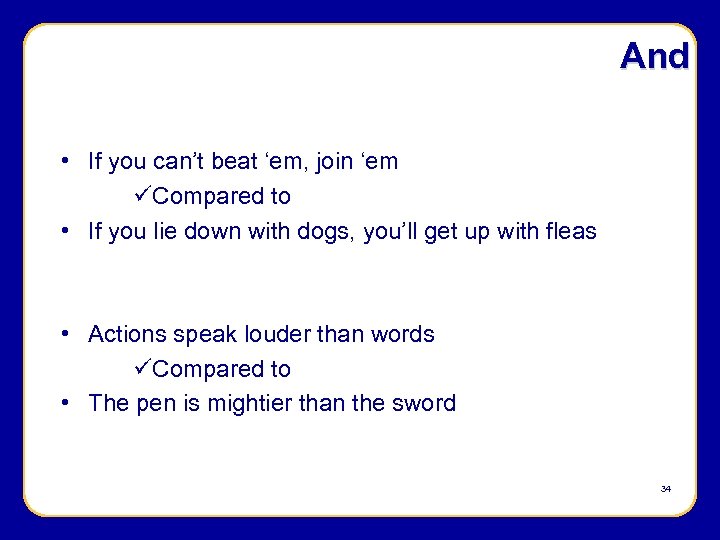 And

• If you can’t beat ‘em, join ‘em
✓Compared to
• If you lie down with dogs, you’ll get up with fleas

• Actions speak louder than words
✓Compared to
• The pen is mightier than the sword

34